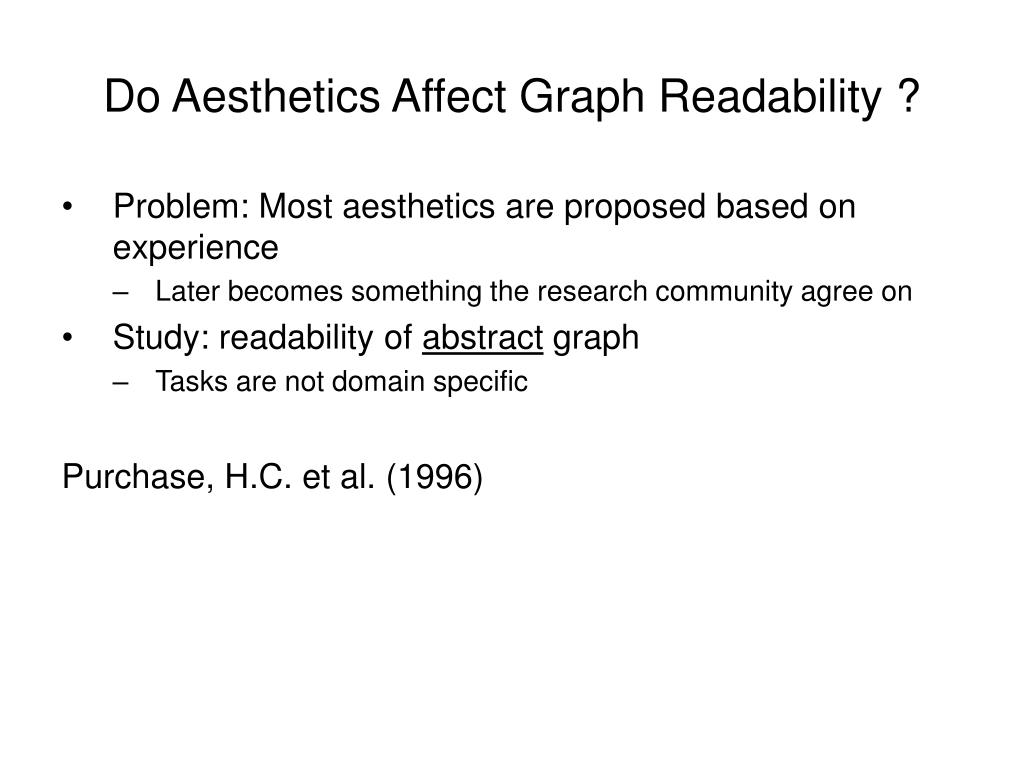 Do Aesthetics Affect Graph Readability ?

• Problem: Most aesthetics are proposed based on experience
  – Later becomes something the research community agree on
• Study: readability of abstract graph
  – Tasks are not domain specific

Purchase, H.C. et al. (1996)